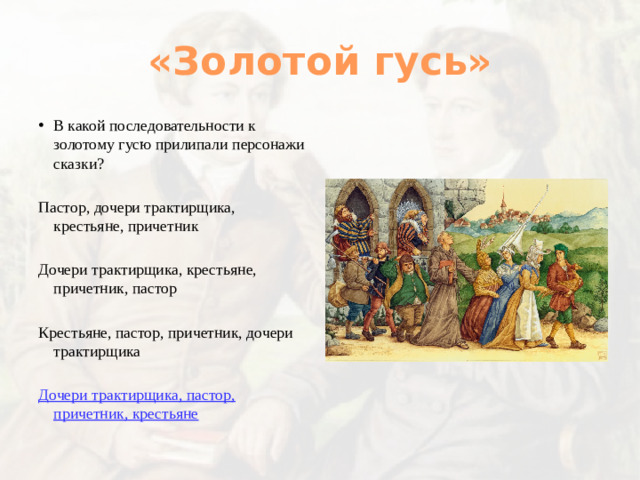 «Золотой гусь»

• В какой последовательности к золотому гусю прилипали персонажи сказки?

Пастор, дочери трактирщика, крестьяне, причетник

Дочери трактирщика, крестьяне, причетник, пастор

Крестьяне, пастор, причетник, дочери трактирщика

Дочери трактирщика, пастор, причетник, крестьяне